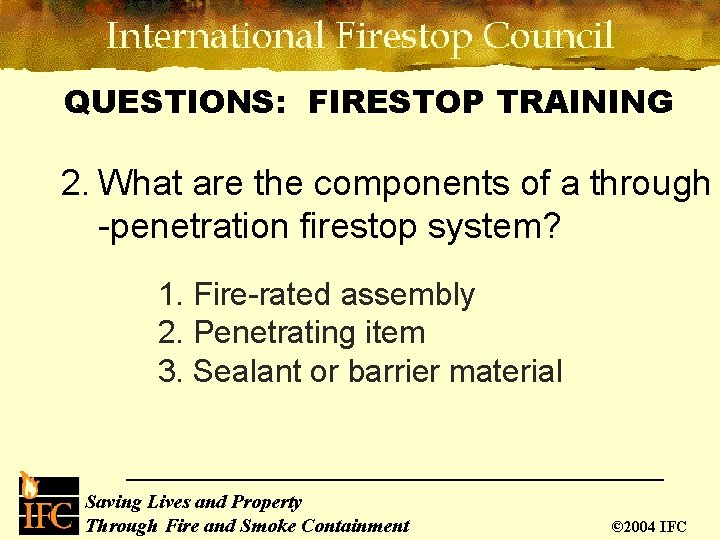 International Firestop Council

QUESTIONS: FIRESTOP TRAINING

2. What are the components of a through -penetration firestop system?

1. Fire-rated assembly
2. Penetrating item
3. Sealant or barrier material

IFC

Saving Lives and Property
Through Fire and Smoke Containment

©2004 IFC